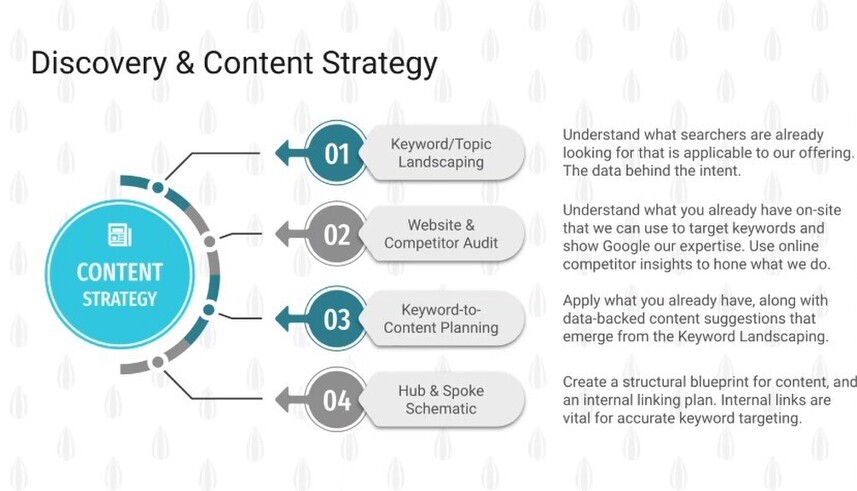 Discovery & Content Strategy

CONTENT STRATEGY

01 Keyword/Topic Landscaping

Understand what searchers are already looking for that is applicable to our offering. The data behind the intent.

02 Website & Competitor Audit

Understand what you already have on-site that we can use to target keywords and show Google our expertise. Use online competitor insights to hone what we do.

03 Keyword-to-Content Planning

Apply what you already have, along with data-backed content suggestions that emerge from the Keyword Landscaping.

04 Hub & Spoke Schematic

Create a structural blueprint for content, and an internal linking plan. Internal links are vital for accurate keyword targeting.